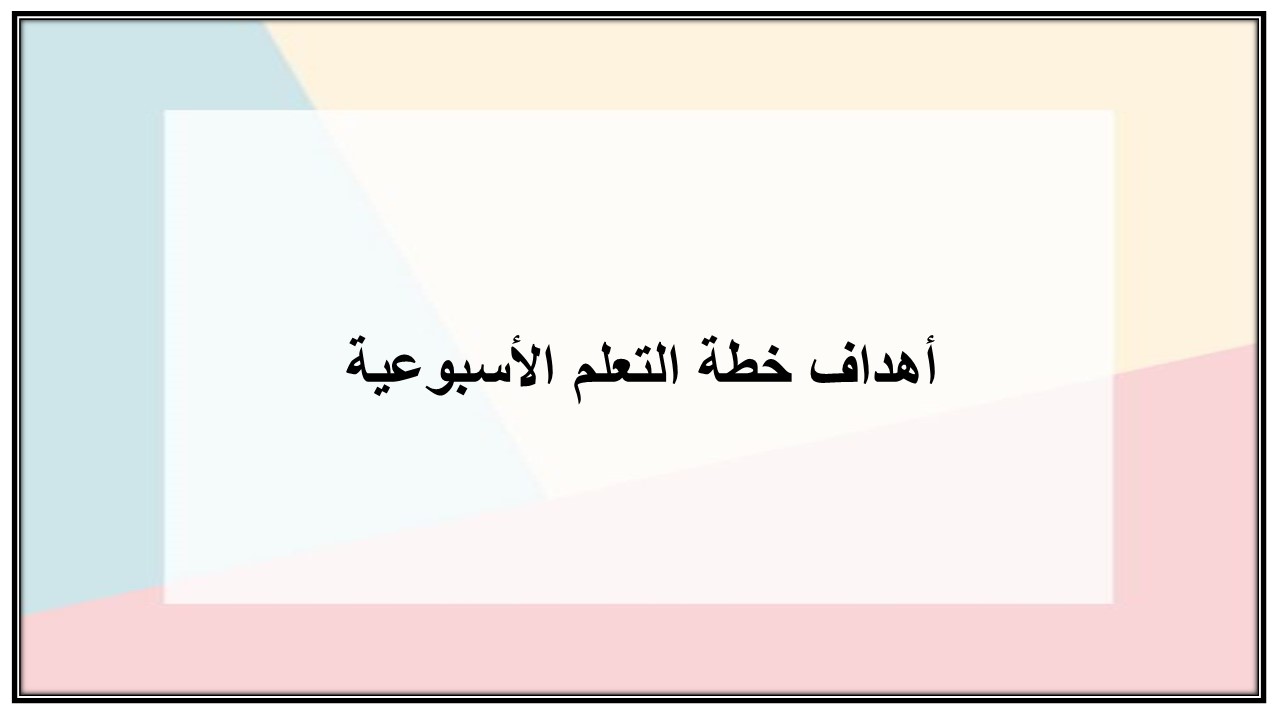 أهداف خطة التعلم الأسبوعية